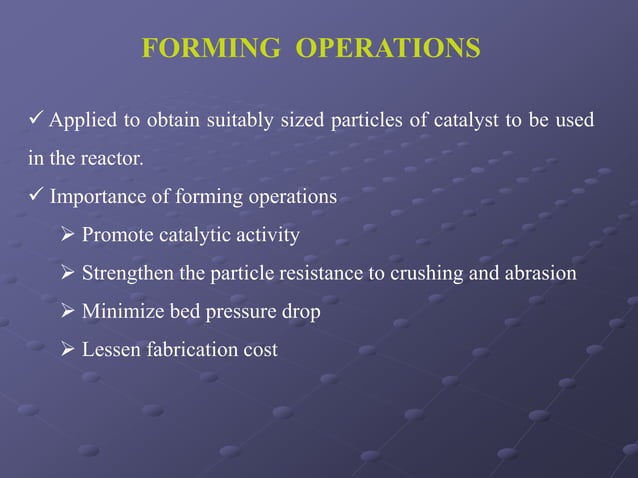 FORMING OPERATIONS

✓ Applied to obtain suitably sized particles of catalyst to be used in the reactor.

✓ Importance of forming operations

➢ Promote catalytic activity

➢ Strengthen the particle resistance to crushing and abrasion

➢ Minimize bed pressure drop

➢ Lessen fabrication cost